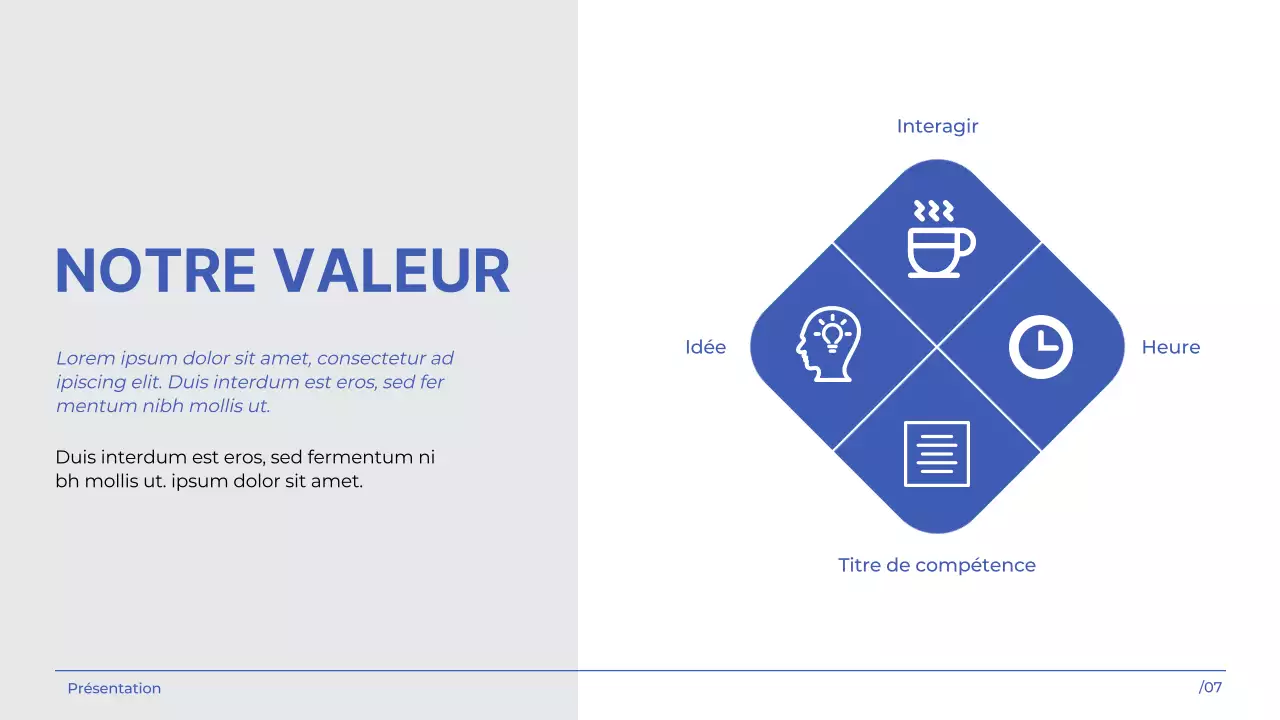 NOTRE VALEUR

Lorem ipsum dolor sit amet, consectetur ad ipiscing elit. Duis interdum est eros, sed fer mentum nibh mollis ut.

Duis interdum est eros, sed fermentum ni bh mollis ut. ipsum dolor sit amet.

Interagir

Idée

Heure

Titre de compétence

Présentation

/07